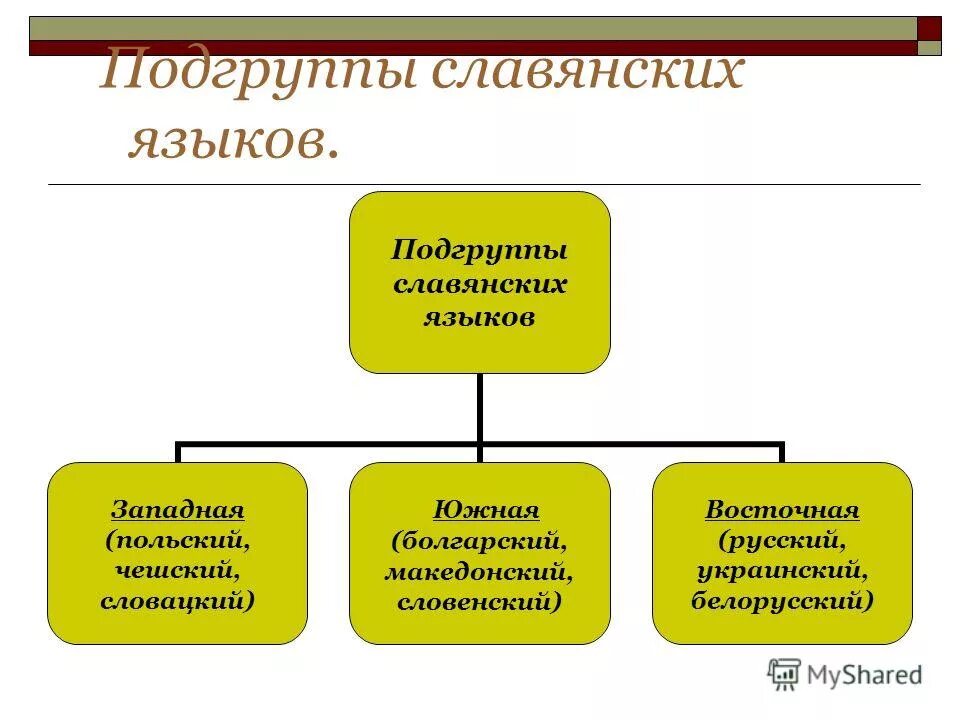 Подгруппы славянских языков.

Подгруппы славянских языков

Западная (польский, чешский, словацкий)

Южная (болгарский, македонский, словенский)

Восточная (русский, украинский, белорусский)

MyShared